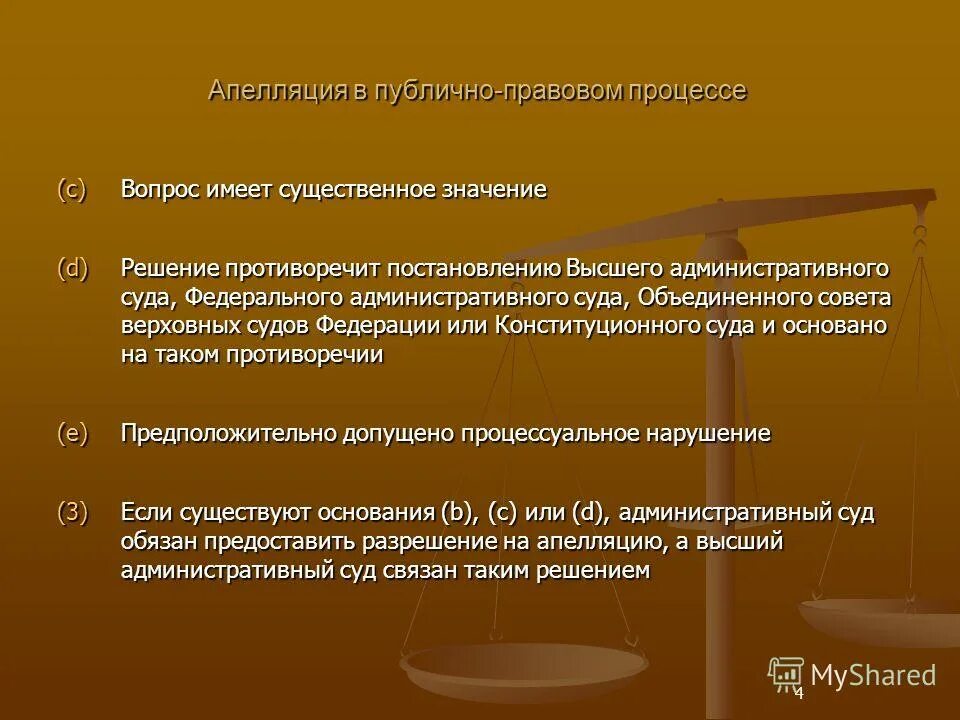 Апелляция в публично-правовом процессе

(c) Вопрос имеет существенное значение

(d) Решение противоречит постановлению Высшего административного суда, Федерального административного суда, Объединенного совета верховных судов Федерации или Конституционного суда и основано на таком противоречии

(e) Предположительно допущено процессуальное нарушение

(3) Если существуют основания (b), (c) или (d), административный суд обязан предоставить разрешение на апелляцию, а высший административный суд связан таким решением

MyShared

4